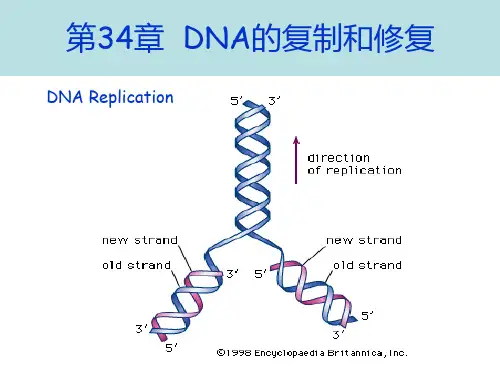 第34章 DNA的复制和修复

DNA Replication

5′ 3′

direction of replication

new strand

old strand

3′

5′

new strand

old strand

3′

5′

5′

3′

©1998 Encyclopaedia Britannica, Inc.